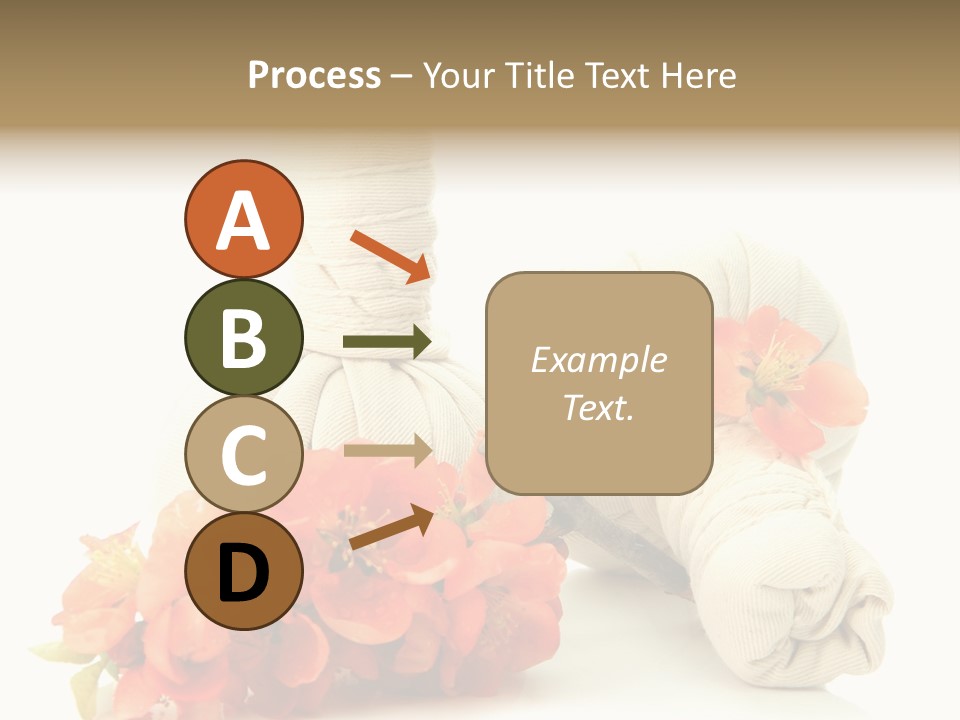 Process – Your Title Text Here

A

B

C

D

Example Text.